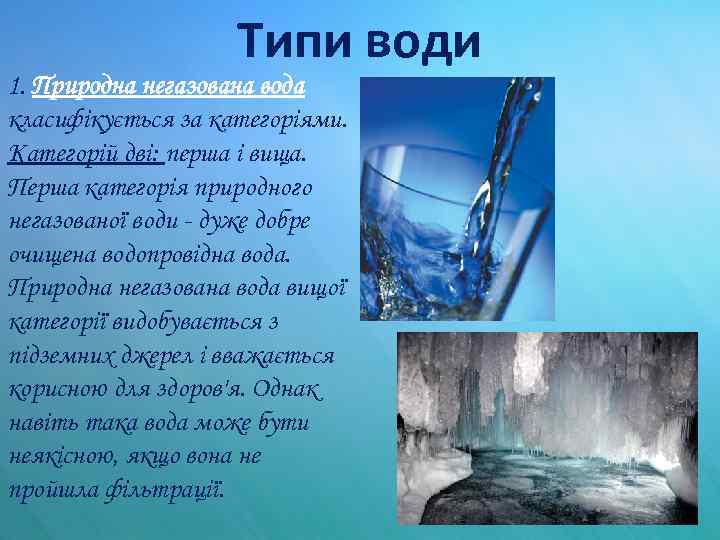 Типи води

1. Природна негазована вода класифікується за категоріями. Категорій дві: перша і вища. Перша категорія природного негазованої води - дуже добре очищена водопровідна вода. Природна негазована вода вищої категорії видобувається з підземних джерел і вважається корисною для здоров'я. Однак навіть така вода може бути неякісною, якщо вона не пройшла фільтрації.